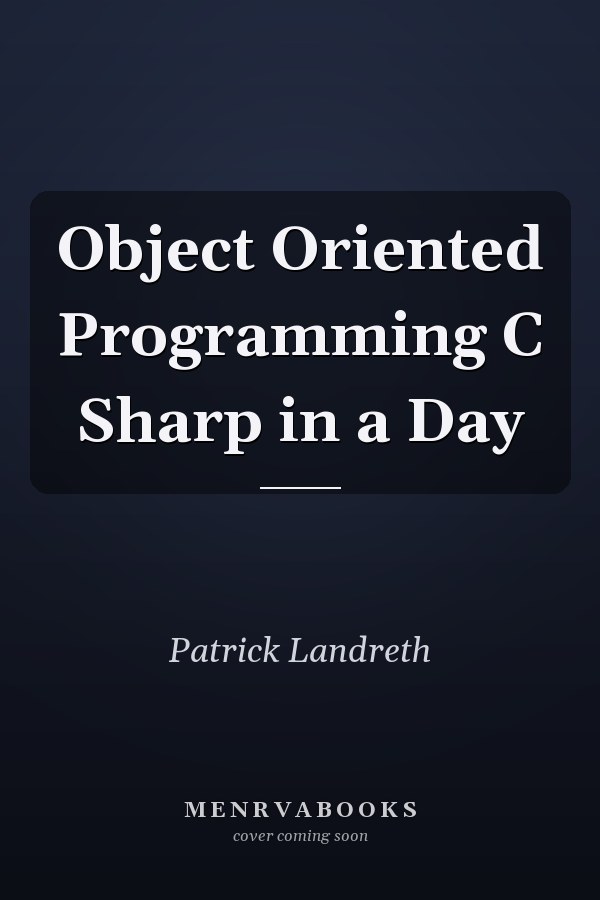 Object Oriented Programming C Sharp in a Day

Patrick Landreth

MENRVABOOKS
cover coming soon